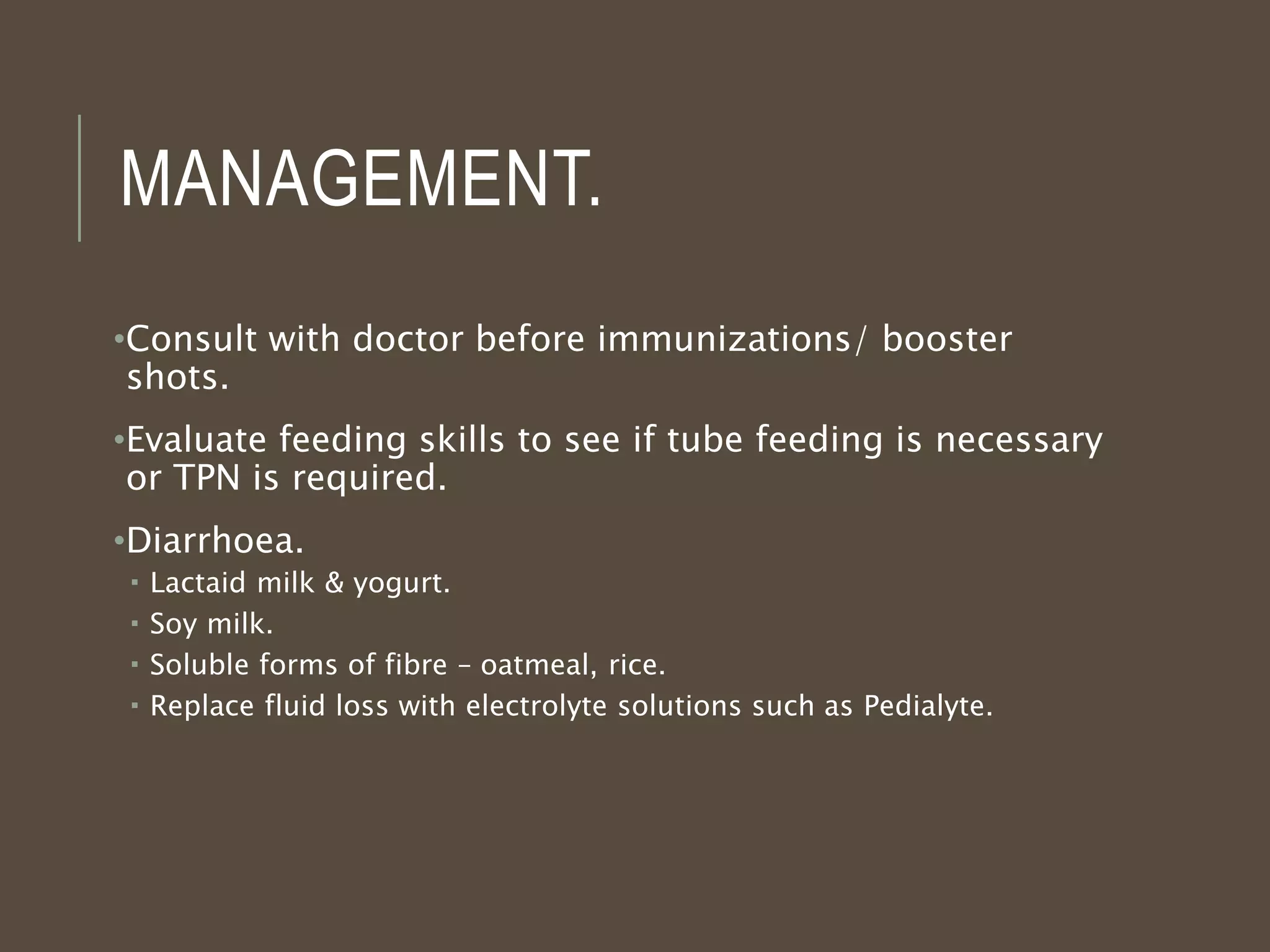 MANAGEMENT.

•Consult with doctor before immunizations/ booster shots.

•Evaluate feeding skills to see if tube feeding is necessary or TPN is required.

•Diarrhoea.
▪ Lactaid milk & yogurt.
▪ Soy milk.
▪ Soluble forms of fibre – oatmeal, rice.
▪ Replace fluid loss with electrolyte solutions such as Pedialyte.